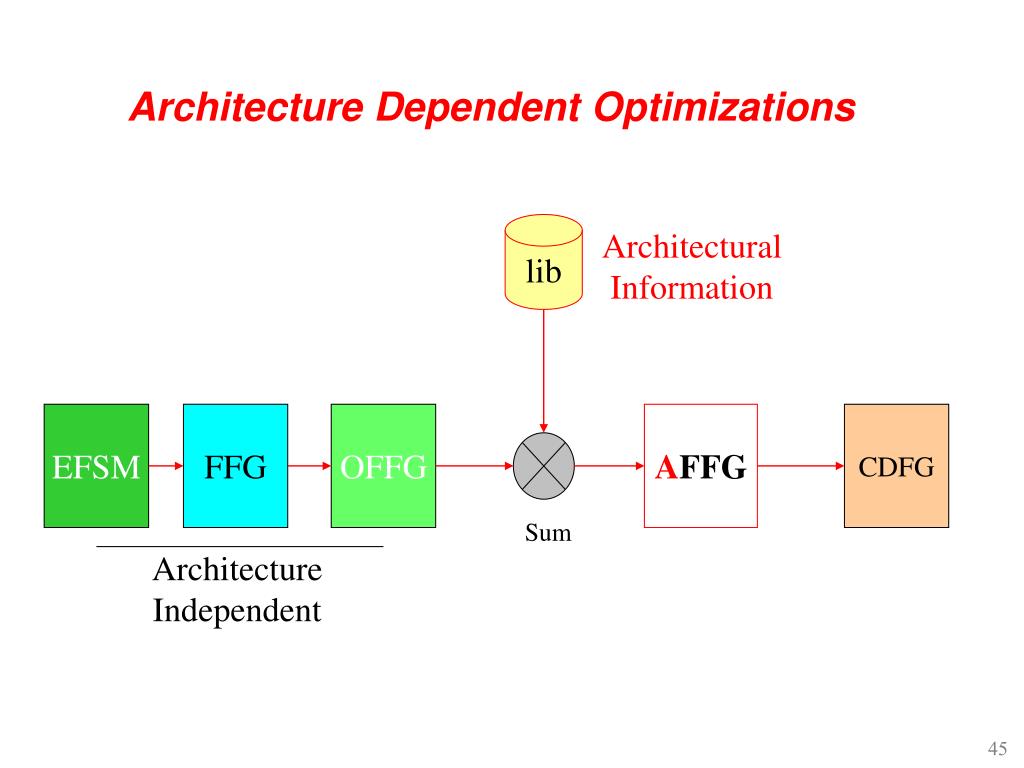 Architecture Dependent Optimizations

lib

Architectural Information

EFSM

FFG

OFFG

Sum

AFFG

CDFG

Architecture Independent

45